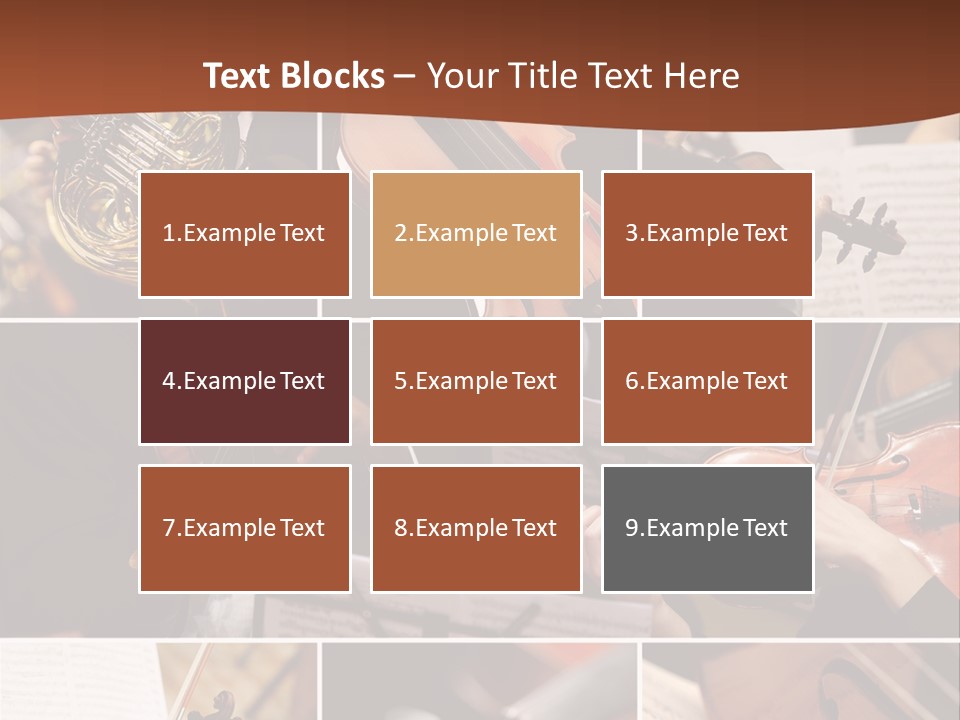 Text Blocks – Your Title Text Here

1.Example Text

2.Example Text

3.Example Text

4.Example Text

5.Example Text

6.Example Text

7.Example Text

8.Example Text

9.Example Text